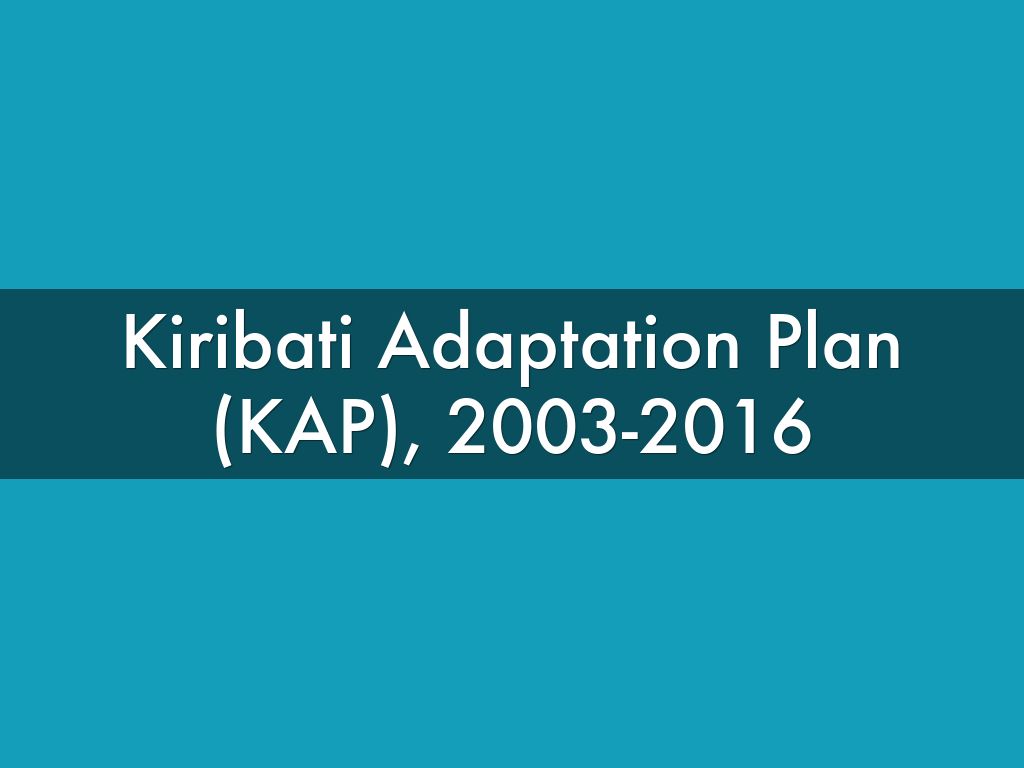 Kiribati Adaptation Plan (KAP), 2003-2016